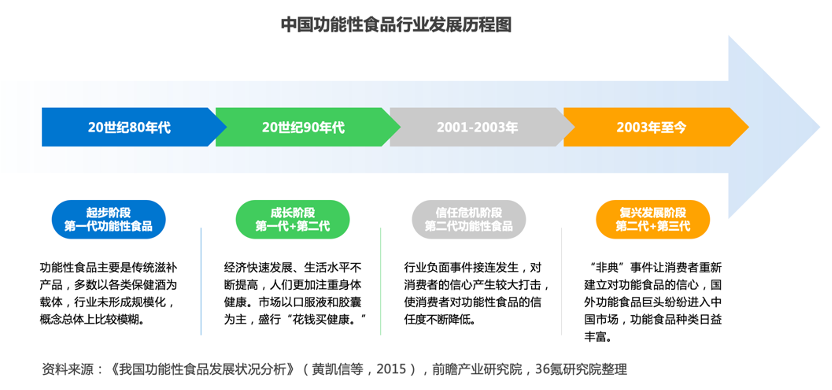 中国功能性食品行业发展历程图

20世纪80年代

20世纪90年代

2001-2003年

2003年至今

起步阶段
第一代功能性食品

功能性食品主要是传统滋补产品，多数以各类保健酒为载体，行业未形成规模化，概念总体上比较模糊。

成长阶段
第一代+第二代

经济快速发展、生活水平不断提高，人们更加注重身体健康。市场以口服液和胶囊为主，盛行“花钱买健康。”

信任危机阶段
第二代功能性食品

行业负面事件接连发生，对消费者的信心产生较大打击，使消费者对功能性食品的信任度不断降低。

复兴发展阶段
第二代+第三代

“非典”事件让消费者重新建立对功能食品的信心，国外功能食品巨头纷纷进入中国市场，功能食品种类日益丰富。

资料来源：《我国功能性食品发展状况分析》（黄凯信等，2015），前瞻产业研究院，36氪研究院整理